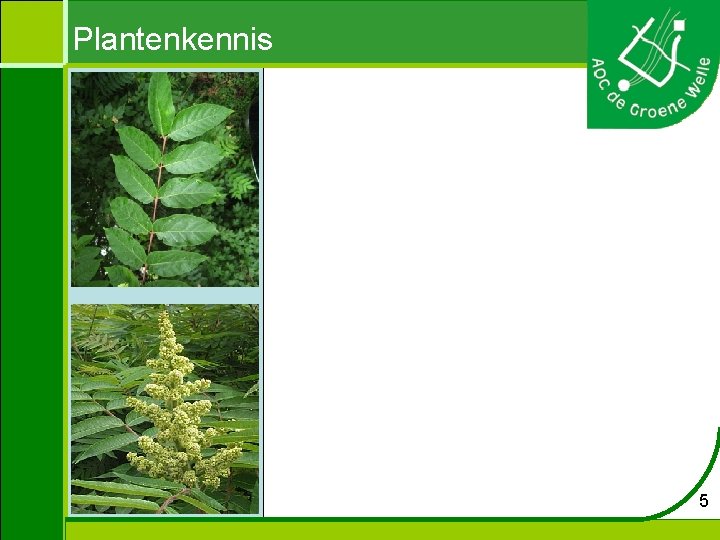 Plantenkennis

AOC de Groene Welle

5